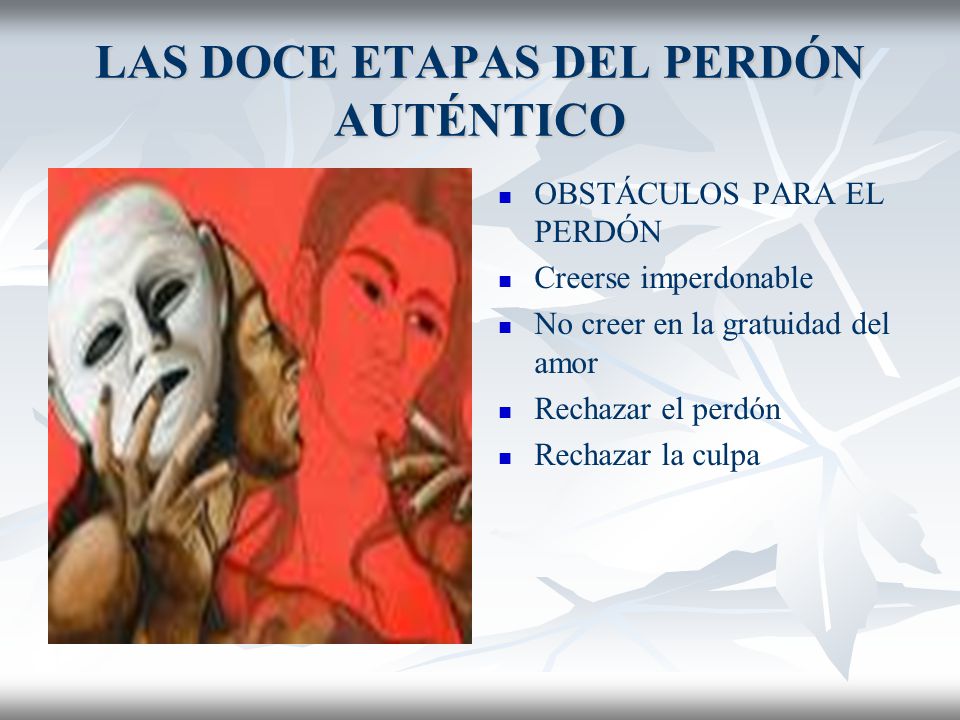 LAS DOCE ETAPAS DEL PERDÓN AUTÉNTICO

- OBSTÁCULOS PARA EL PERDÓN
- Creerse imperdonable
- No creer en la gratuidad del amor
- Rechazar el perdón
- Rechazar la culpa